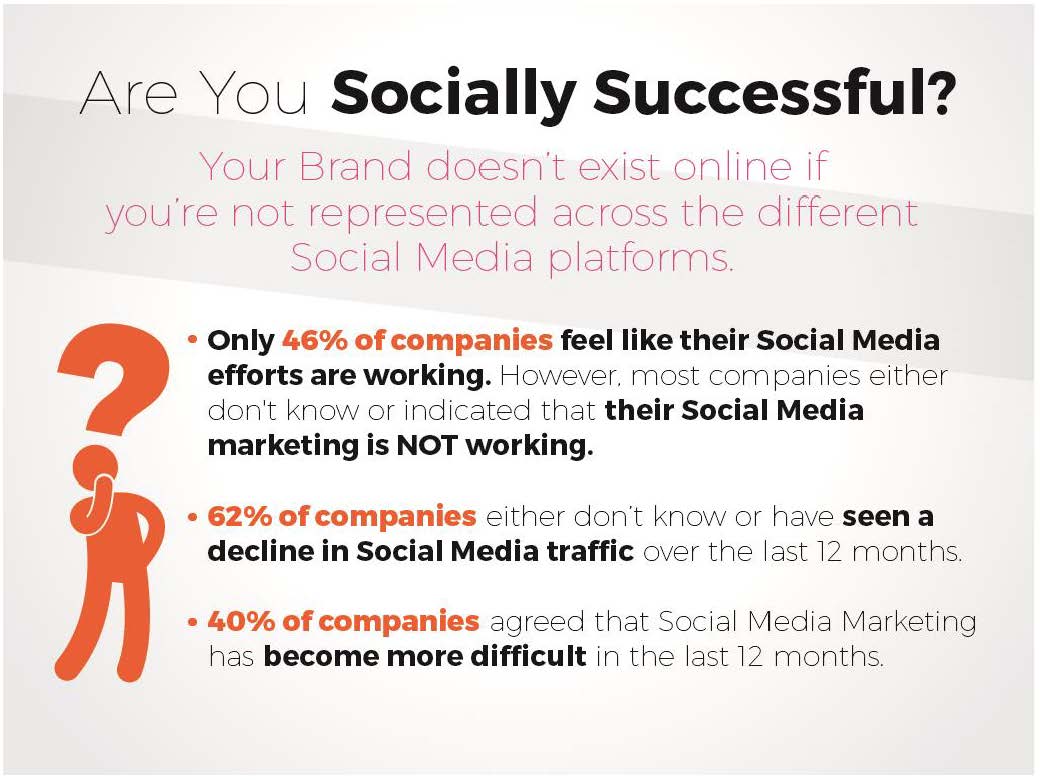 Are You Socially Successful?

Your Brand doesn't exist online if you're not represented across the different Social Media platforms.

• Only 46% of companies feel like their Social Media efforts are working. However, most companies either don't know or indicated that their Social Media marketing is NOT working.

• 62% of companies either don't know or have seen a decline in Social Media traffic over the last 12 months.

• 40% of companies agreed that Social Media Marketing has become more difficult in the last 12 months.